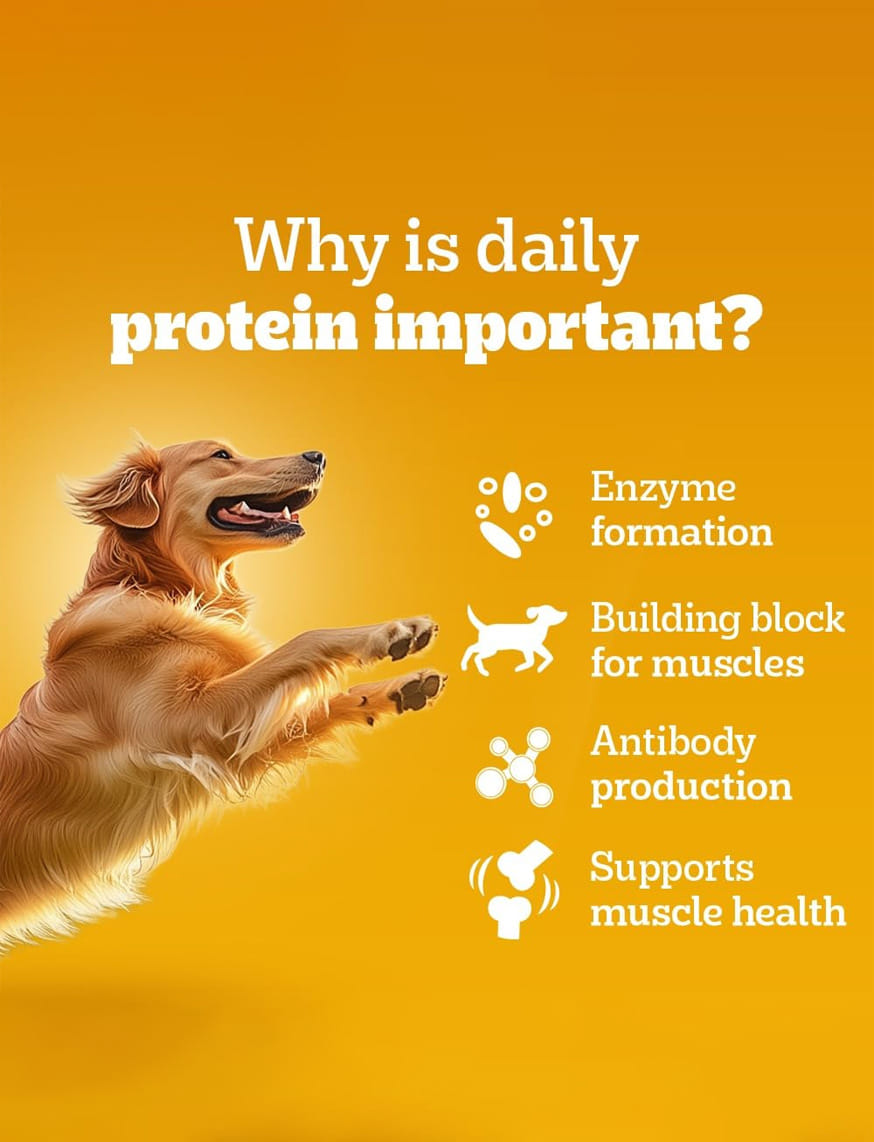 Why is daily
protein important?

Enzyme formation

Building block for muscles

Antibody production

Supports muscle health